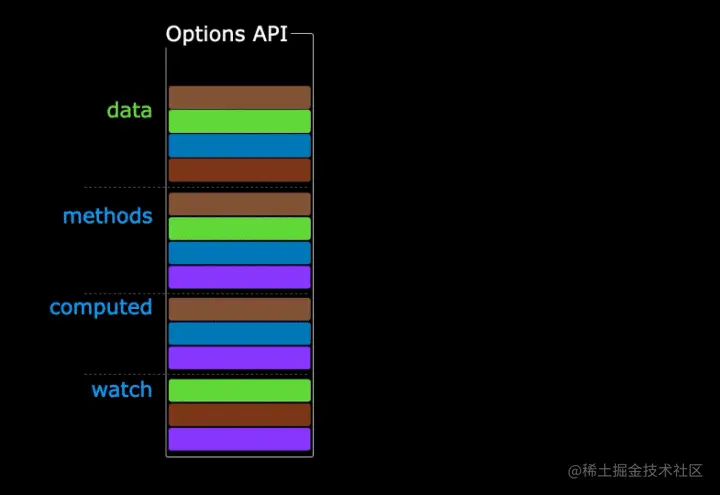 Options API

data

methods

computed

watch

@稀土掘金技术社区